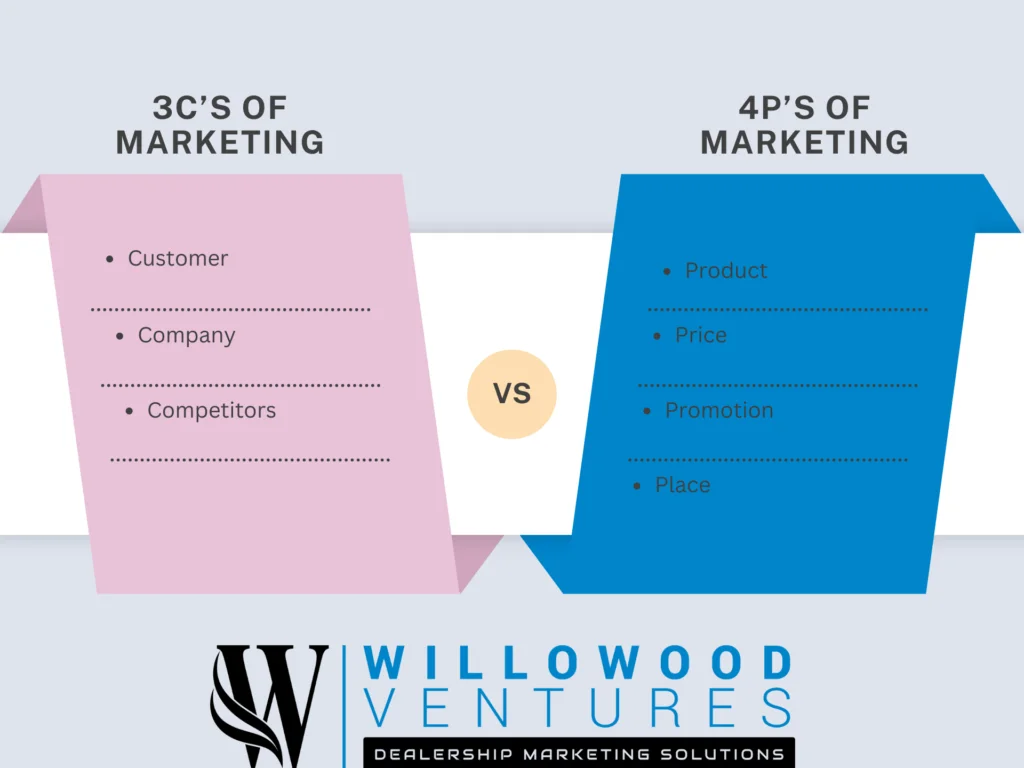 3C'S OF MARKETING

- Customer
- Company
- Competitors

VS

4P'S OF MARKETING

- Product
- Price
- Promotion
- Place

W

WILLOWOOD VENTURES

DEALERSHIP MARKETING SOLUTIONS